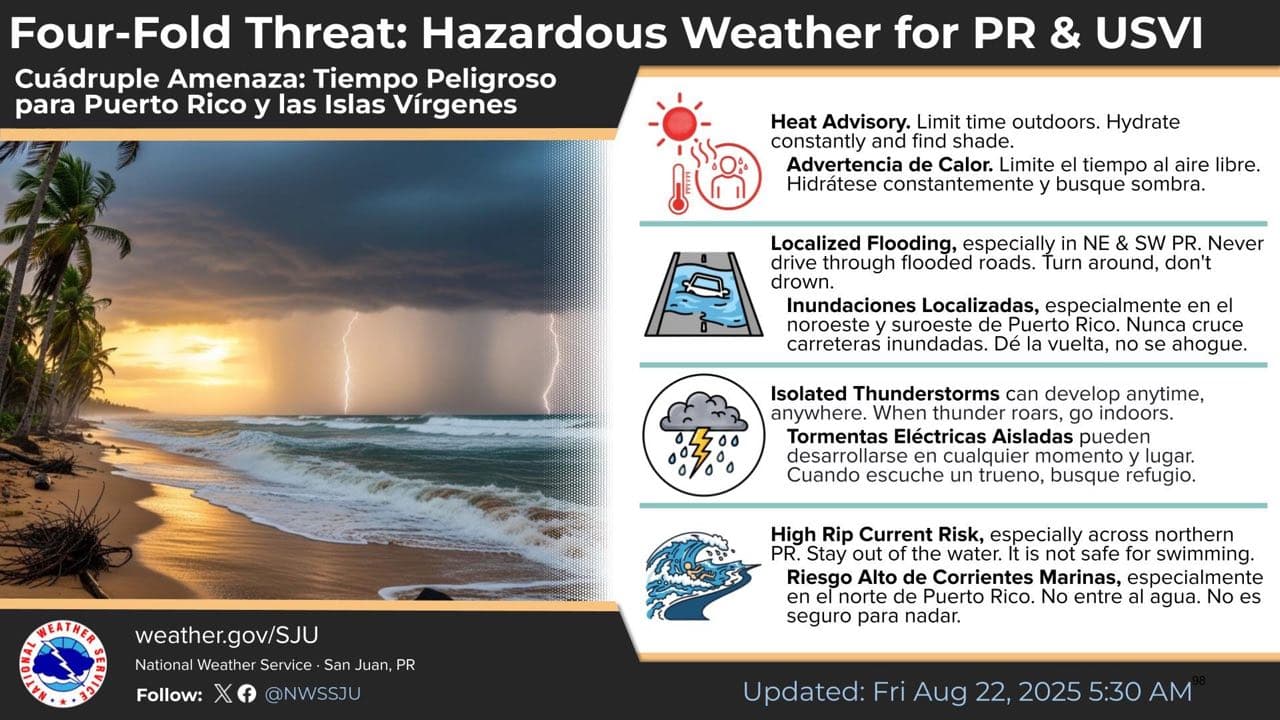 Four-Fold Threat: Hazardous Weather for PR & USVI

Cuádruple Amenaza: Tiempo Peligroso para Puerto Rico y las Islas Vírgenes

Heat Advisory. Limit time outdoors. Hydrate constantly and find shade.

Advertencia de Calor. Limite el tiempo al aire libre. Hidrátese constantemente y busque sombra.

Localized Flooding, especially in NE & SW PR. Never drive through flooded roads. Turn around, don't drown.

Inundaciones Localizadas, especialmente en el noroeste y suroeste de Puerto Rico. Nunca cruce carreteras inundadas. Dé la vuelta, no se ahogue.

Isolated Thunderstorms can develop anytime, anywhere. When thunder roars, go indoors.

Tormentas Eléctricas Aisladas pueden desarrollarse en cualquier momento y lugar. Cuando escuche un trueno, busque refugio.

High Rip Current Risk, especially across northern PR. Stay out of the water. It is not safe for swimming.

Riesgo Alto de Corrientes Marinas, especialmente en el norte de Puerto Rico. No entre al agua. No es seguro para nadar.

NATIONAL WEATHER SERVICE

weather.gov/SJU

National Weather Service · San Juan, PR

Follow: @NWSSJU

Updated: Fri Aug 22, 2025 5:30 AM

98